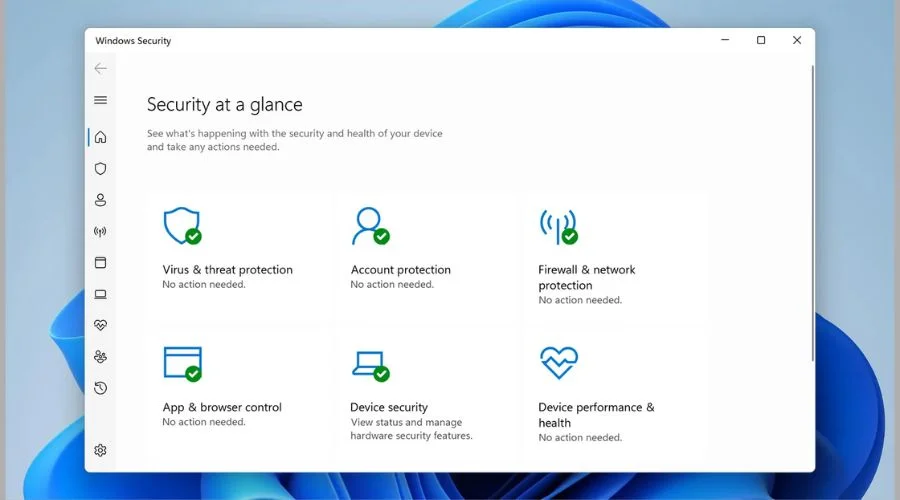 Windows Security

Security at a glance

See what's happening with the security and health of your device and take any actions needed.

Virus & threat protection
No action needed.

Account protection
No action needed.

Firewall & network protection
No action needed.

App & browser control
No action needed.

Device security
View status and manage hardware security features.

Device performance & health
No action needed.